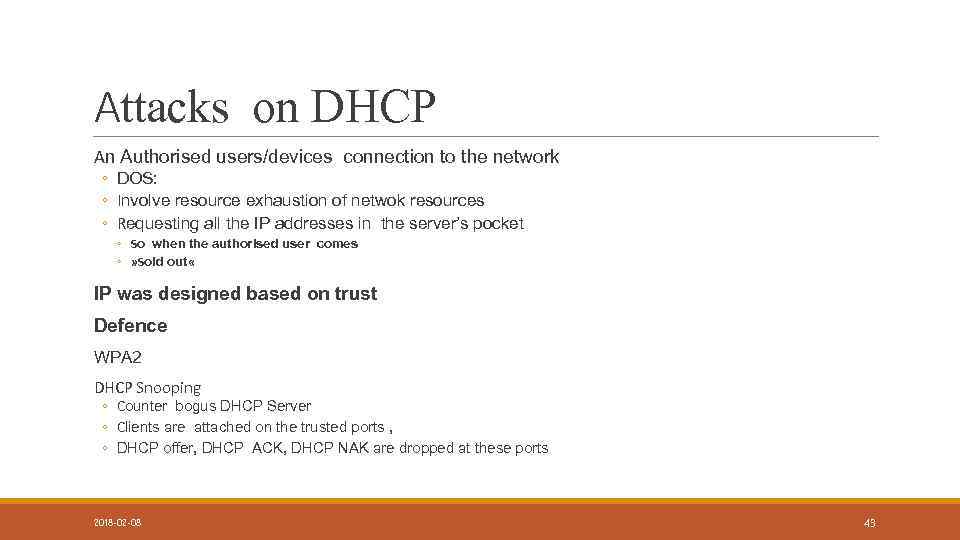 Attacks on DHCP

An Authorised users/devices connection to the network
◦ DOS:
◦ Involve resource exhaustion of netwok resources
◦ Requesting all the IP addresses in the server's pocket
◦ so when the authorised user comes
◦ »sold out«

IP was designed based on trust

Defence

WPA2

DHCP Snooping
◦ Counter bogus DHCP Server
◦ Clients are attached on the trusted ports ,
◦ DHCP offer, DHCP ACK, DHCP NAK are dropped at these ports

2018-02-08

43